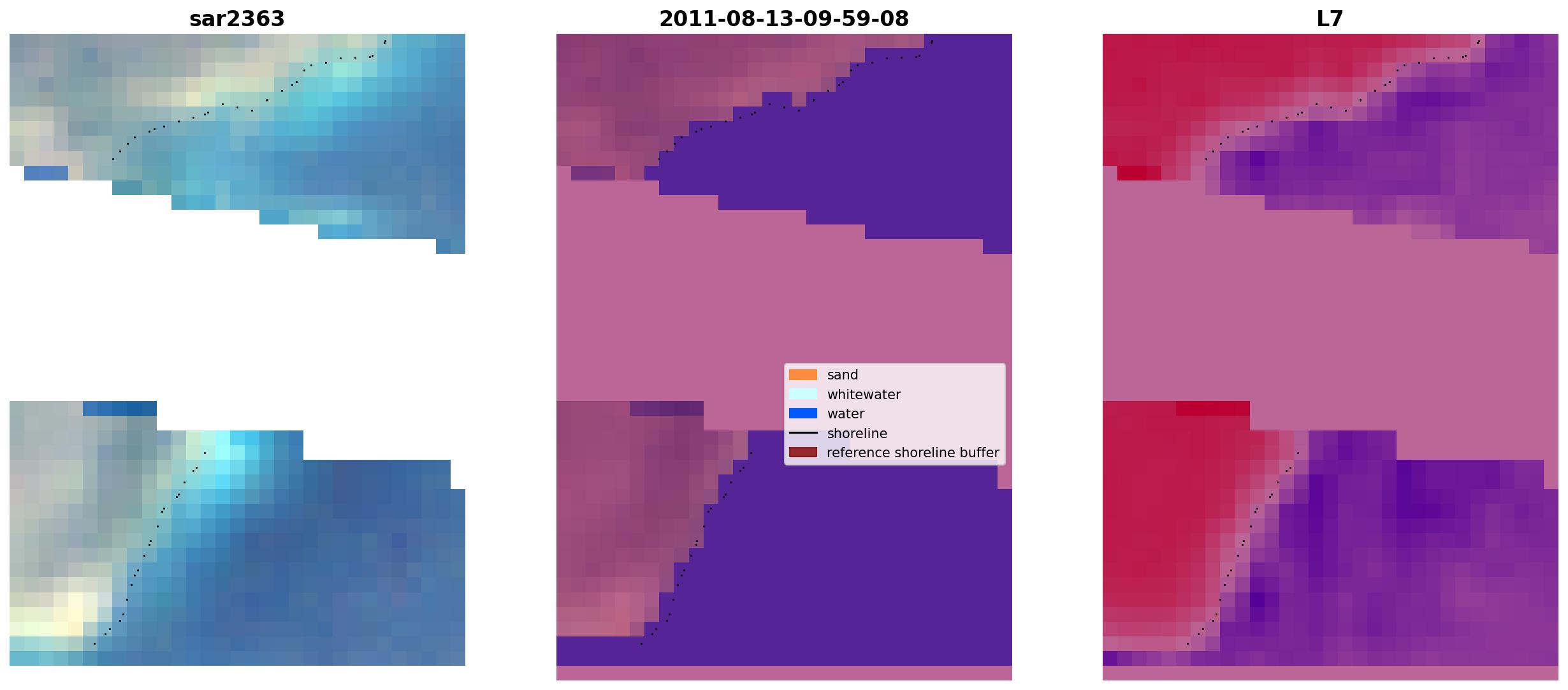 sar2363

2011-08-13-09-59-08

sand
whitewater
water
shoreline
reference shoreline buffer

L7